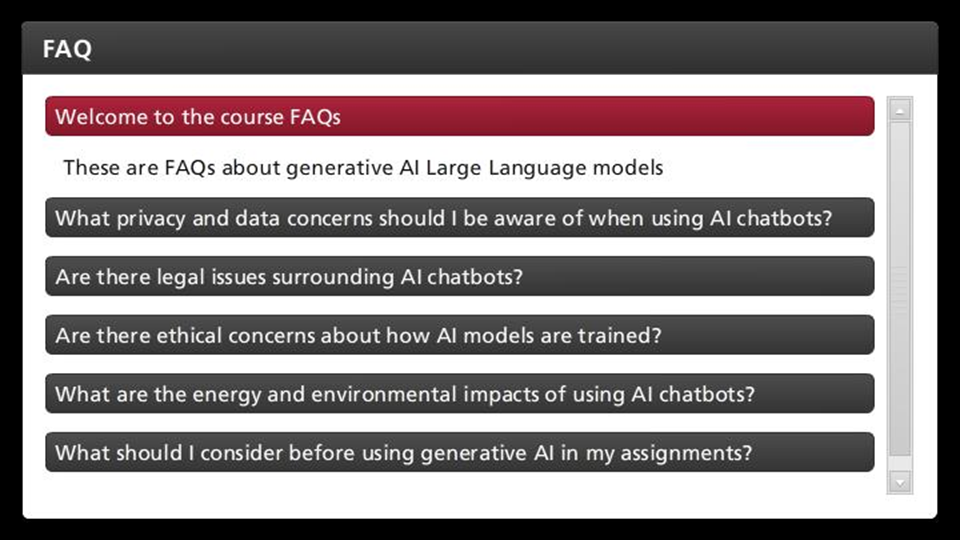 FAQ

Welcome to the course FAQs

These are FAQs about generative AI Large Language models

What privacy and data concerns should I be aware of when using AI chatbots?

Are there legal issues surrounding AI chatbots?

Are there ethical concerns about how AI models are trained?

What are the energy and environmental impacts of using AI chatbots?

What should I consider before using generative AI in my assignments?